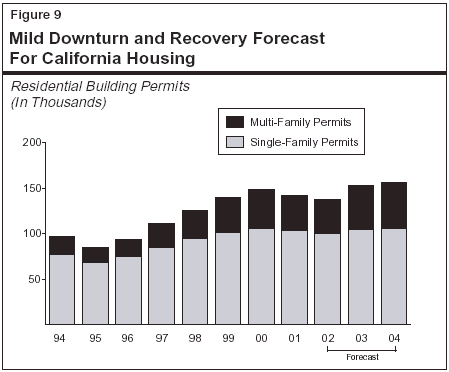 Figure 9

Mild Downturn and Recovery Forecast For California Housing

Residential Building Permits
(In Thousands)

Multi-Family Permits
Single-Family Permits

200
150
100
50

94
95
96
97
98
99
00
01
02
03
04

Forecast